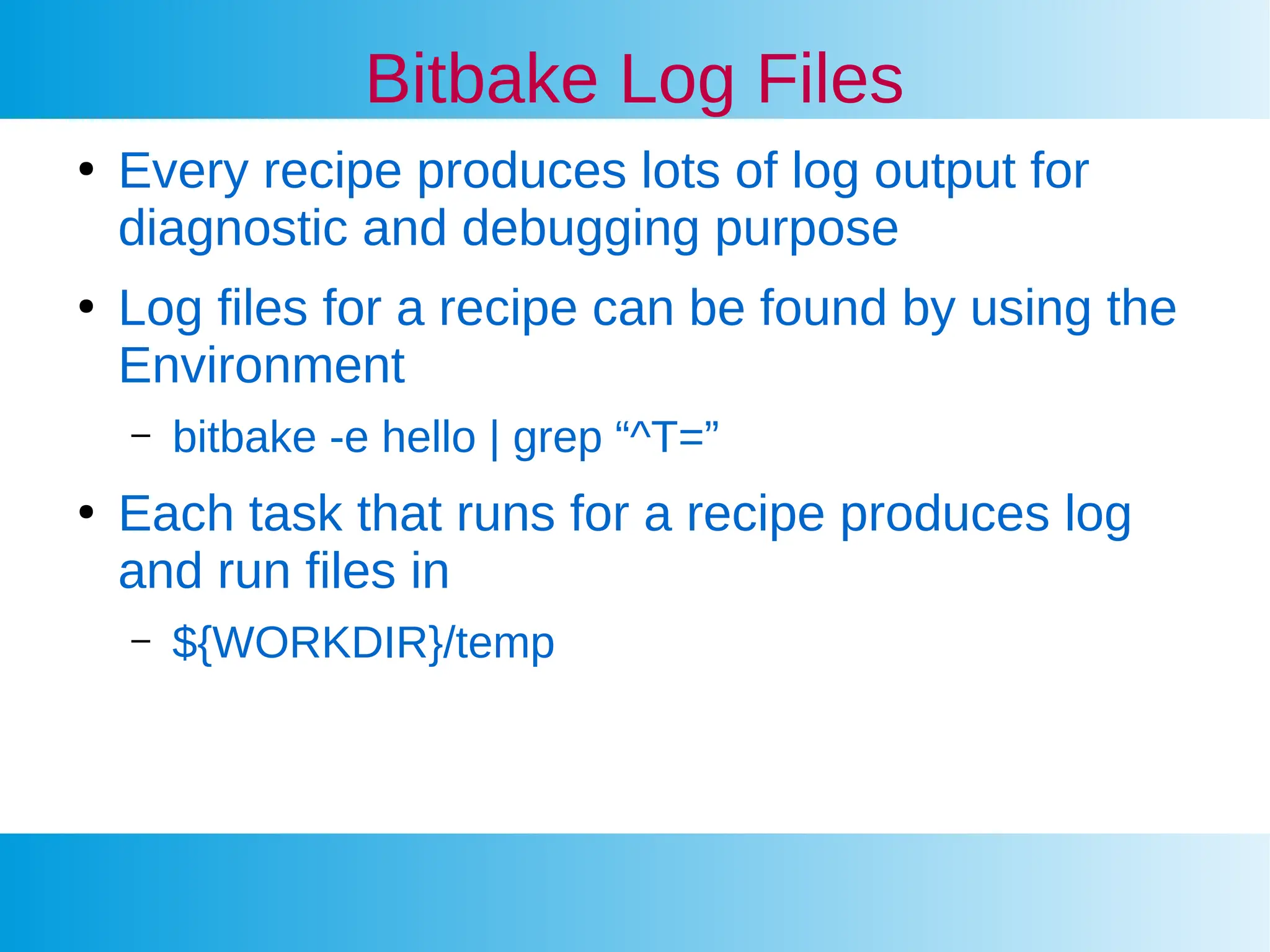 Bitbake Log Files

• Every recipe produces lots of log output for diagnostic and debugging purpose

• Log files for a recipe can be found by using the Environment

– bitbake -e hello | grep “^T=”

• Each task that runs for a recipe produces log and run files in

– ${WORKDIR}/temp